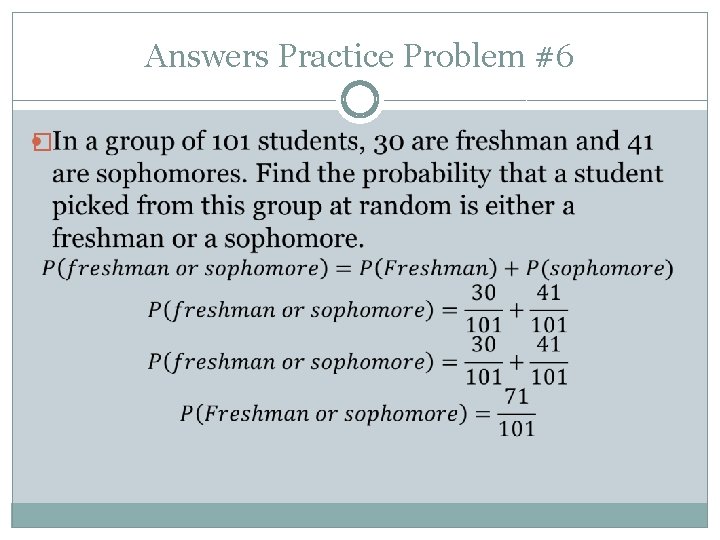 Answers Practice Problem #6

In a group of 101 students, 30 are freshman and 41 are sophomores. Find the probability that a student picked from this group at random is either a freshman or a sophomore.

$P(freshman\ or\ sophomore) = P(Freshman) + P(sophomore)$

$P(freshman\ or\ sophomore) = \frac{30}{101} + \frac{41}{101}$

$P(freshman\ or\ sophomore) = \frac{30}{101} + \frac{41}{101}$

$P(Freshman\ or\ sophomore) = \frac{71}{101}$